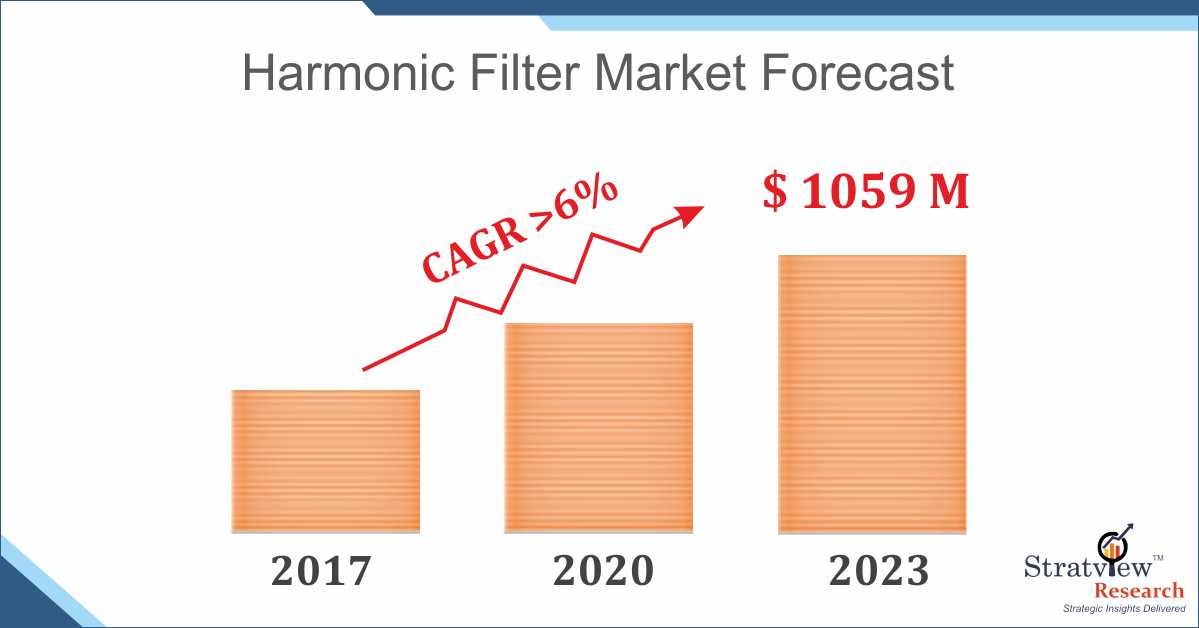 Harmonic Filter Market Forecast

CAGR >6%

$ 1059 M

2017

2020

2023

Stratview™
Research
Strategic Insights Delivered